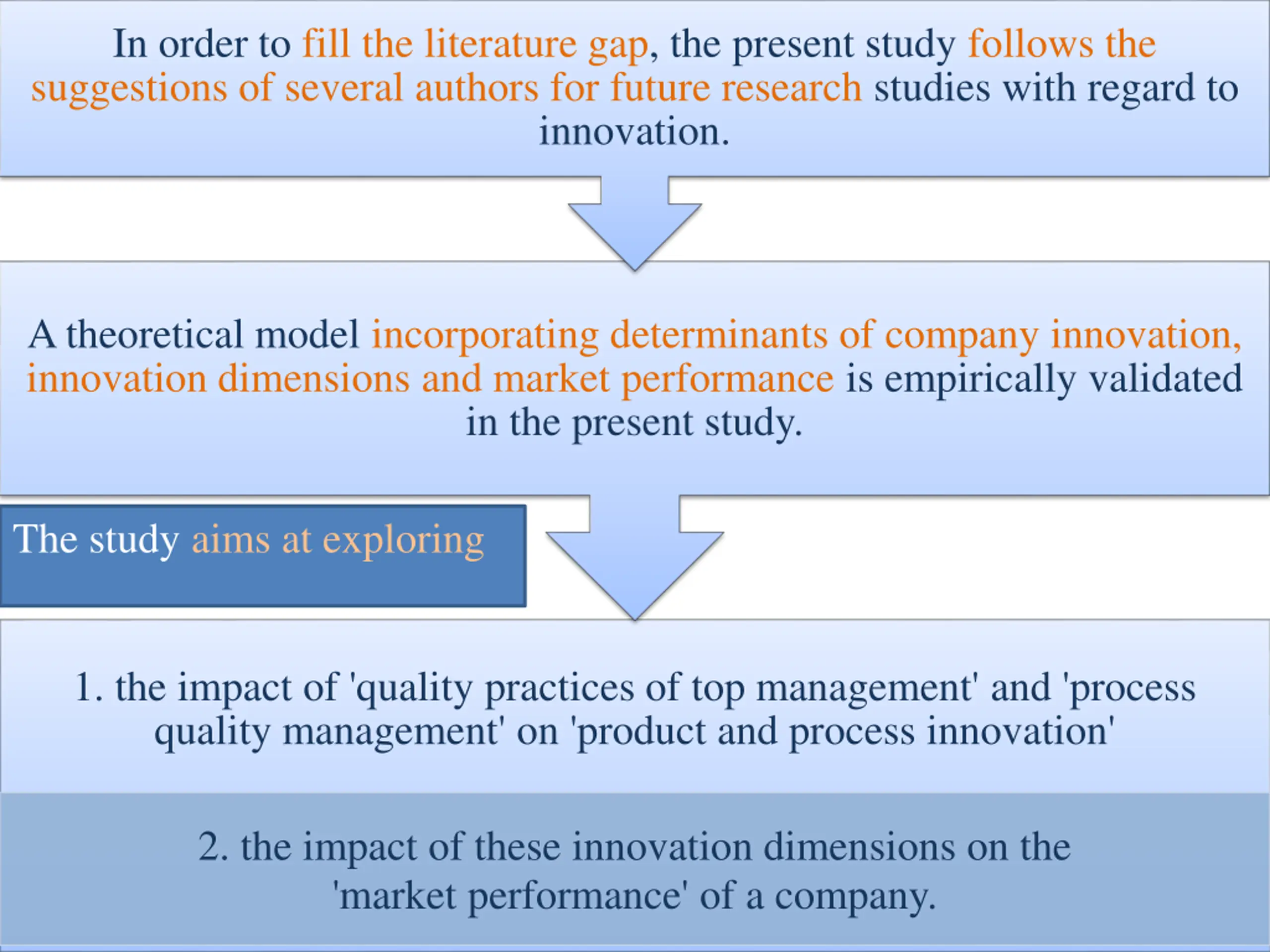 In order to fill the literature gap, the present study follows the suggestions of several authors for future research studies with regard to innovation.

A theoretical model incorporating determinants of company innovation, innovation dimensions and market performance is empirically validated in the present study.

The study aims at exploring

1. the impact of 'quality practices of top management' and 'process quality management' on 'product and process innovation'

2. the impact of these innovation dimensions on the 'market performance' of a company.